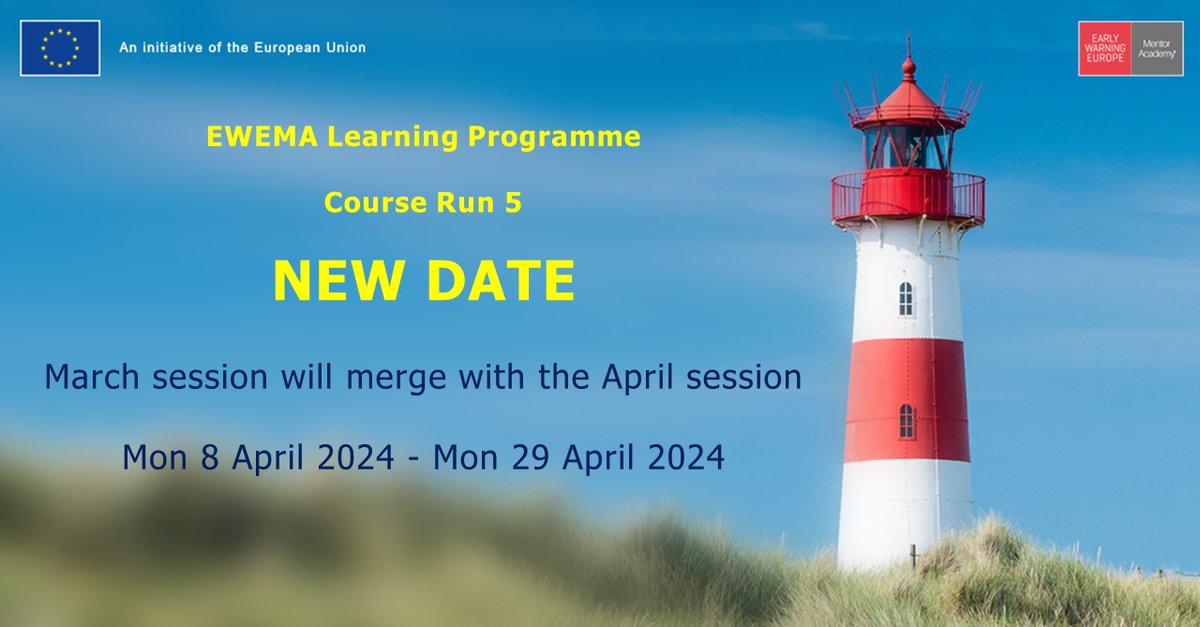 An initiative of the European Union

EARLY WARNING EUROPE
Mentor Academy

EWEMA Learning Programme

Course Run 5

NEW DATE

March session will merge with the April session

Mon 8 April 2024 - Mon 29 April 2024